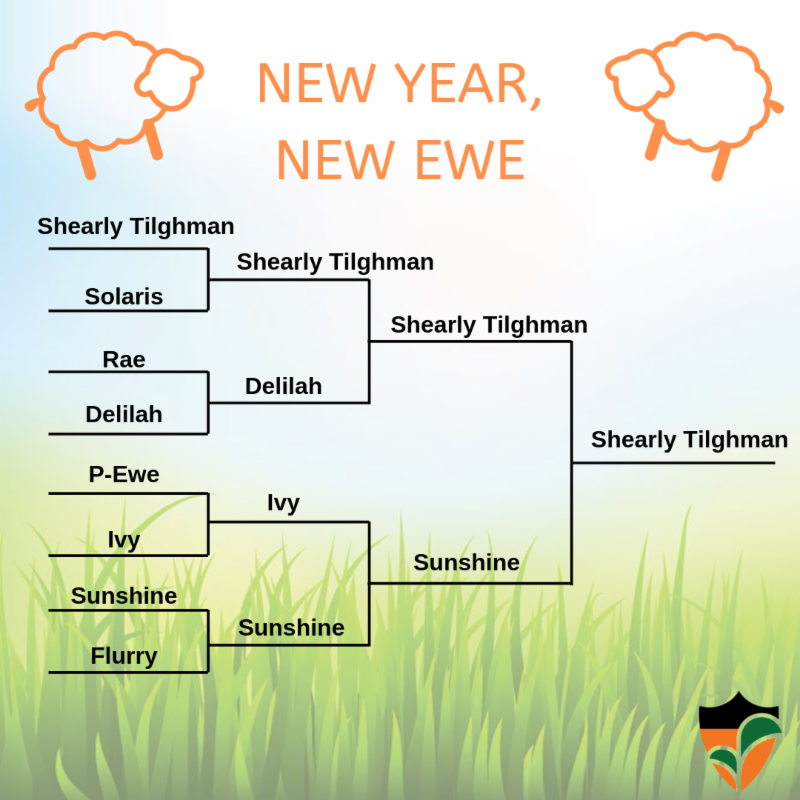 NEW YEAR,
NEW EWE

Shearly Tilghman
Solaris
Rae
Delilah
P-Ewe
Ivy
Sunshine
Flurry

Shearly Tilghman
Delilah
Ivy
Sunshine

Shearly Tilghman
Sunshine

Shearly Tilghman